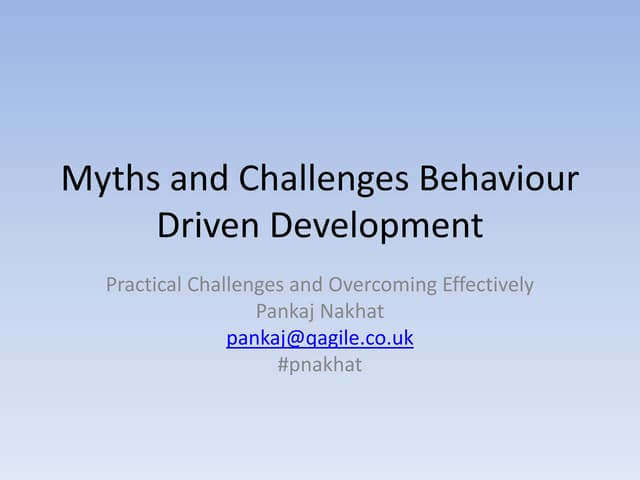 Myths and Challenges Behaviour Driven Development

Practical Challenges and Overcoming Effectively
Pankaj Nakhat
pankaj@qagile.co.uk
#pnakhat